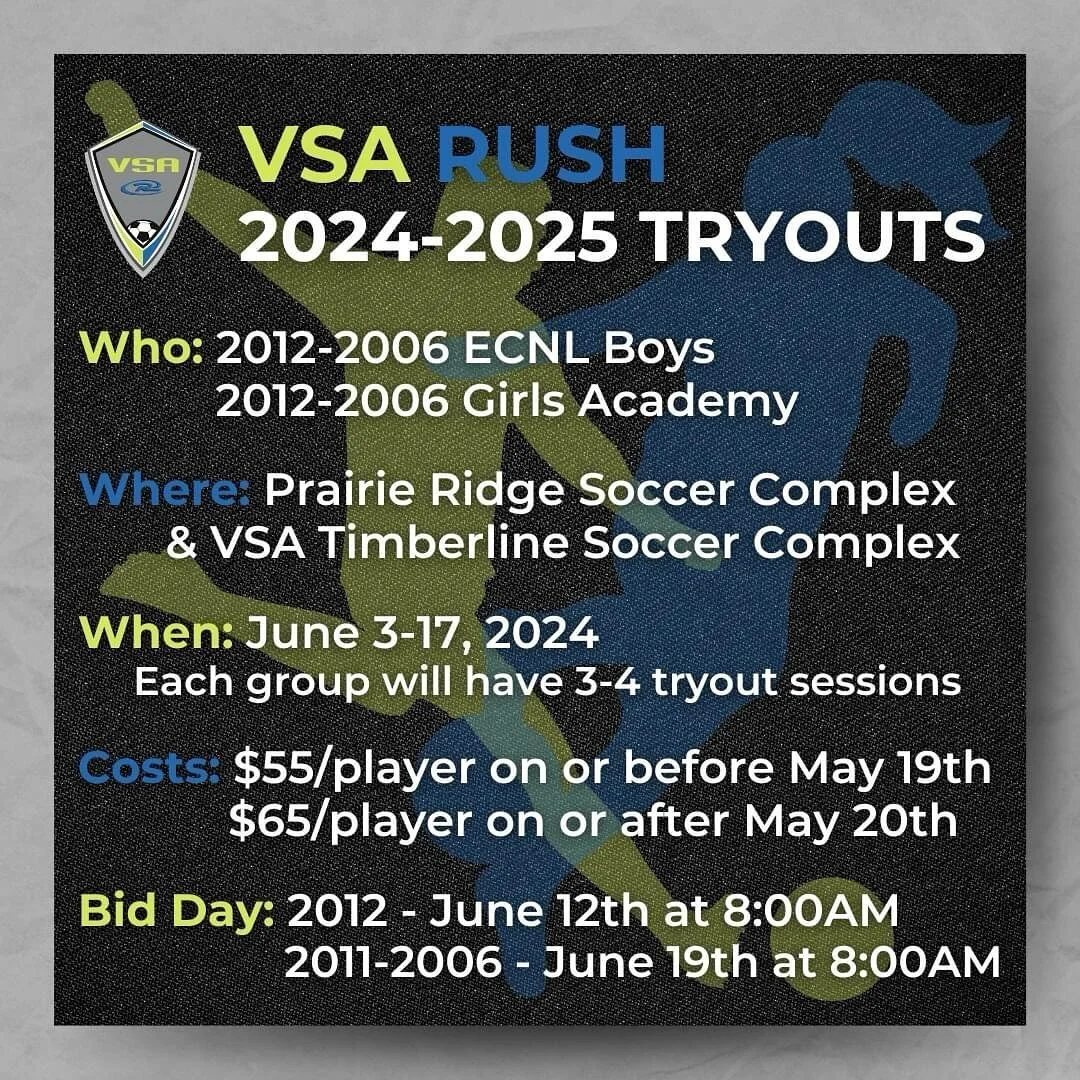 VSA

VSA RUSH
2024-2025 TRYOUTS

Who: 2012-2006 ECNL Boys
2012-2006 Girls Academy

Where: Prairie Ridge Soccer Complex
& VSA Timberline Soccer Complex

When: June 3-17, 2024
Each group will have 3-4 tryout sessions

Costs: $55/player on or before May 19th
$65/player on or after May 20th

Bid Day: 2012 - June 12th at 8:00AM
2011-2006 - June 19th at 8:00AM